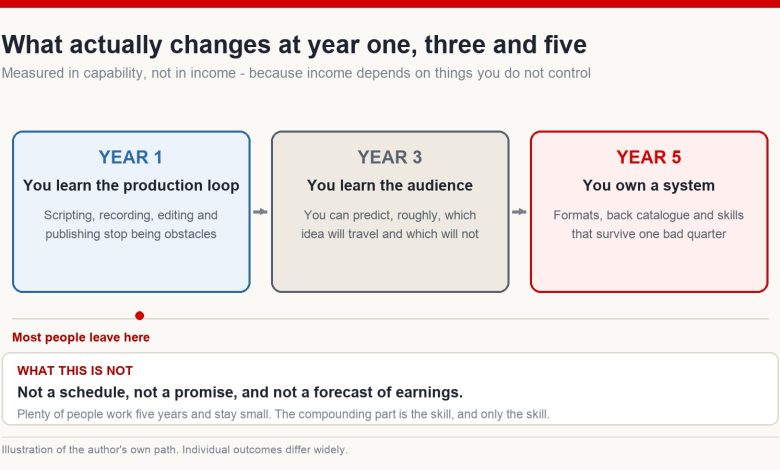 What actually changes at year one, three and five

Measured in capability, not in income - because income depends on things you do not control

YEAR 1

You learn the production loop

Scripting, recording, editing and publishing stop being obstacles

YEAR 3

You learn the audience

You can predict, roughly, which idea will travel and which will not

YEAR 5

You own a system

Formats, back catalogue and skills that survive one bad quarter

Most people leave here

WHAT THIS IS NOT

Not a schedule, not a promise, and not a forecast of earnings.

Plenty of people work five years and stay small. The compounding part is the skill, and only the skill.

Illustration of the author's own path. Individual outcomes differ widely.